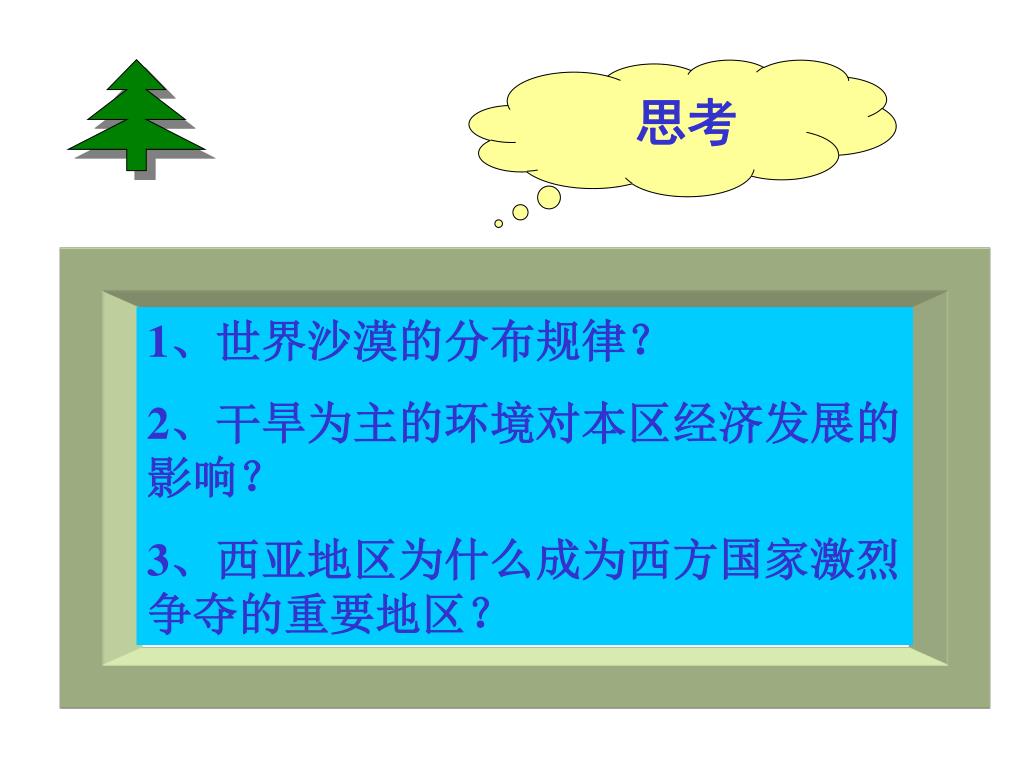 思考

1、世界沙漠的分布规律？

2、干旱为主的环境对本区经济发展的影响？

3、西亚地区为什么成为西方国家激烈争夺的重要地区？